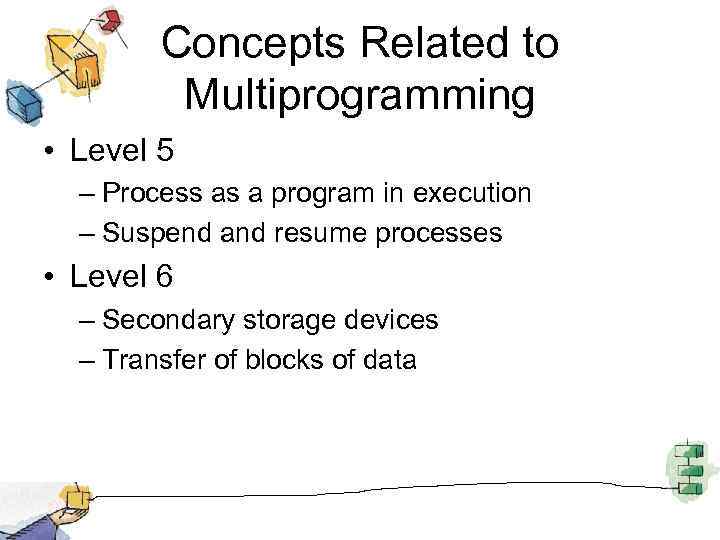 Concepts Related to Multiprogramming

• Level 5
– Process as a program in execution
– Suspend and resume processes
• Level 6
– Secondary storage devices
– Transfer of blocks of data